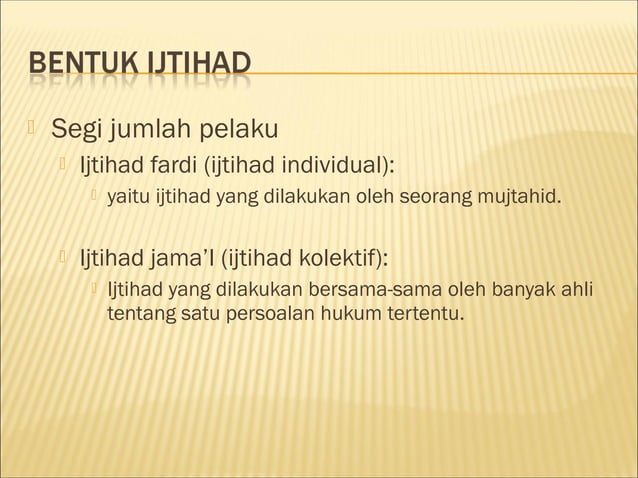 BENTUK IJTIHAD

Segi jumlah pelaku

Ijtihad fardi (ijtihad individual):

yaitu ijtihad yang dilakukan oleh seorang mujtahid.

Ijtihad jama'I (ijtihad kolektif):

Ijtihad yang dilakukan bersama-sama oleh banyak ahli tentang satu persoalan hukum tertentu.